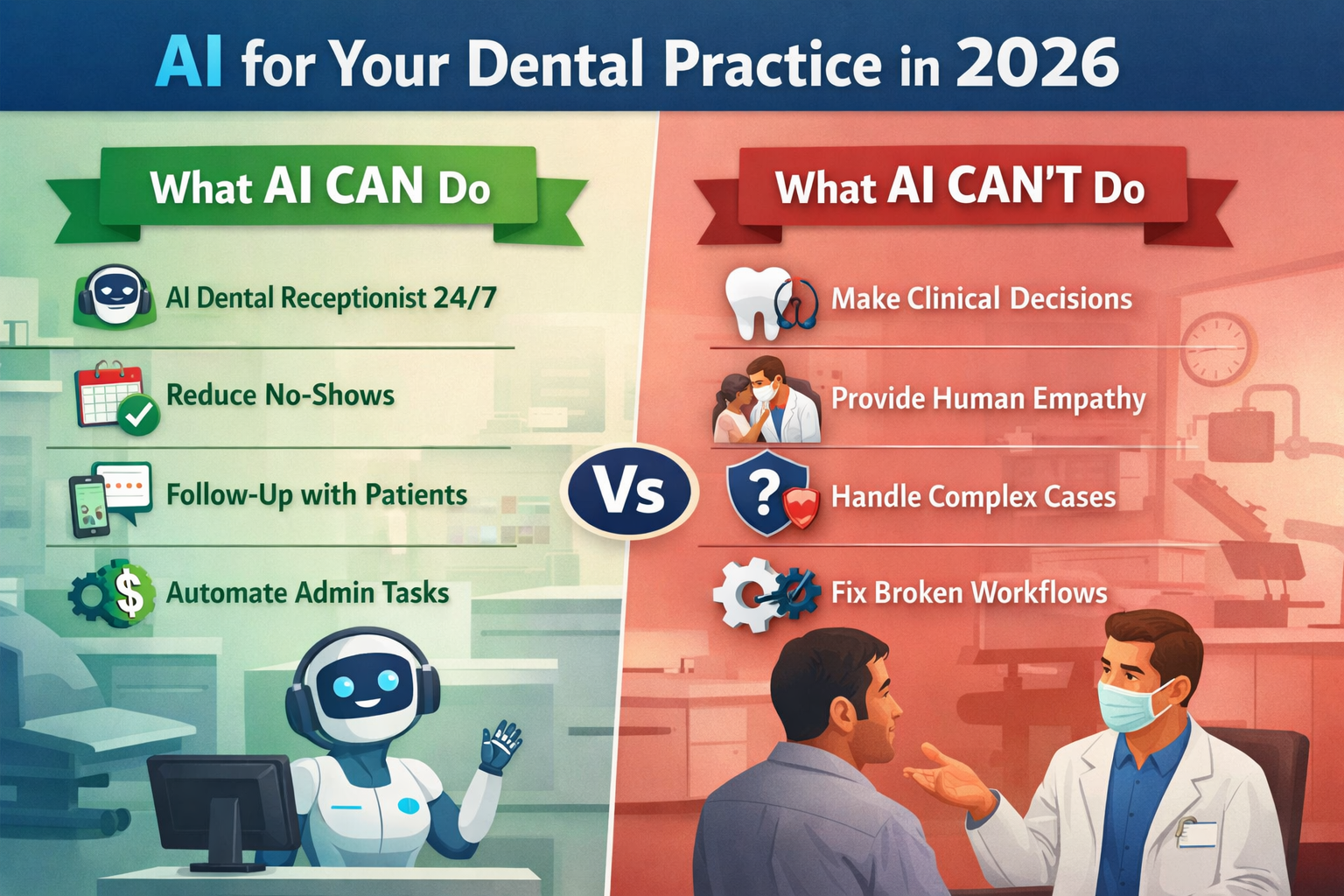 AI for Your Dental Practice in 2026

What AI CAN Do

AI Dental Receptionist 24/7

Reduce No-Shows

Follow-Up with Patients

Automate Admin Tasks

Vs

What AI CAN'T Do

Make Clinical Decisions

Provide Human Empathy

Handle Complex Cases

Fix Broken Workflows